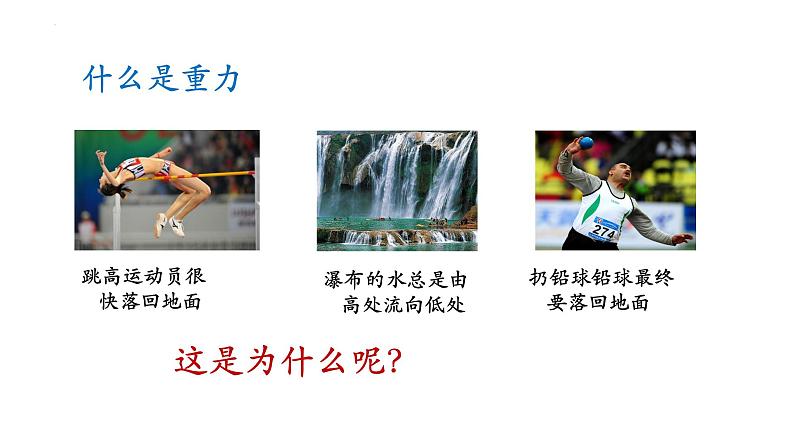 什么是重力

跳高运动员很快落回地面

瀑布的水总是由高处流向低处

274

扔铅球铅球最终要落回地面

这是为什么呢?